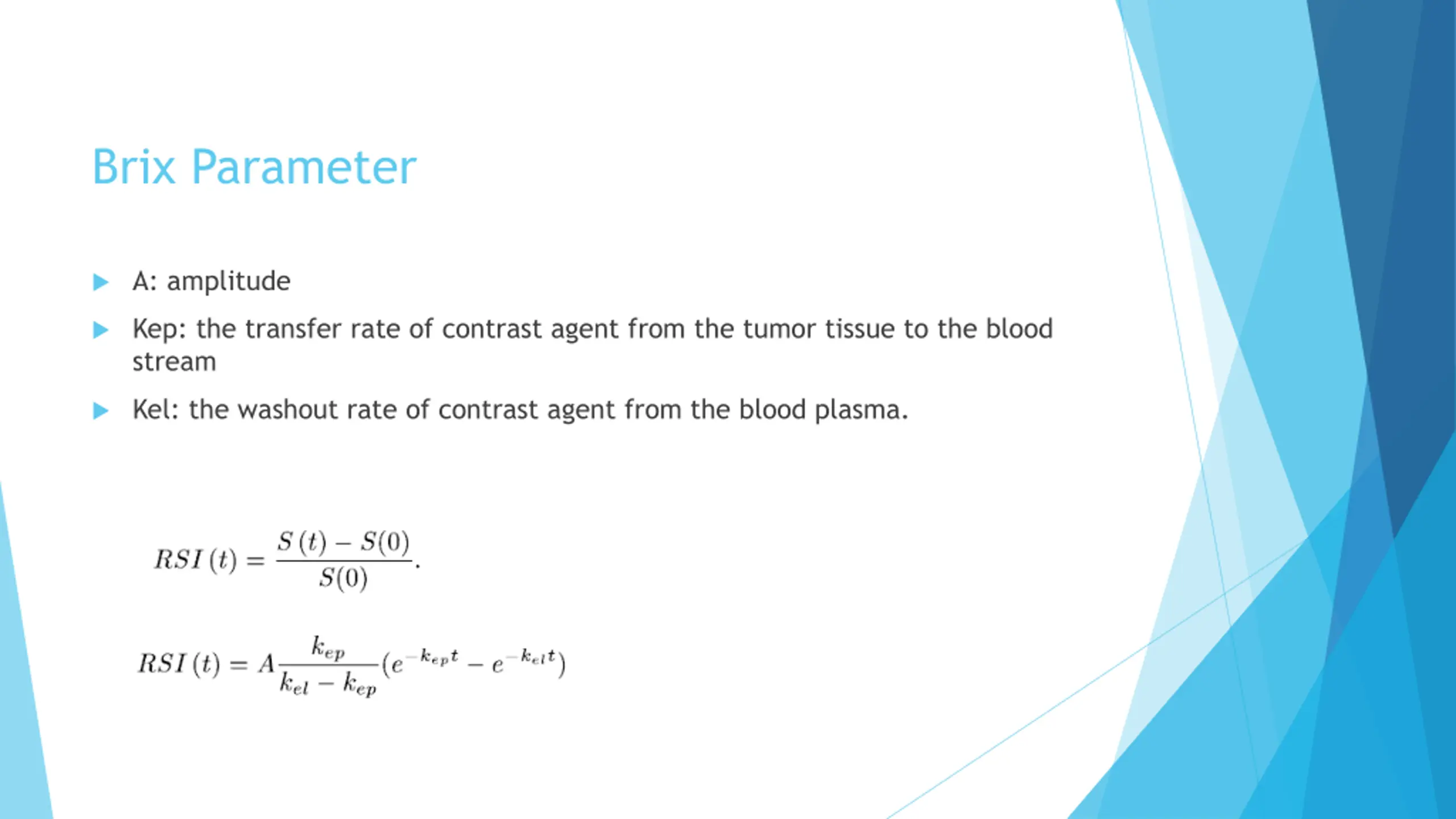 Brix Parameter

A: amplitude

Kep: the transfer rate of contrast agent from the tumor tissue to the blood stream

Kel: the washout rate of contrast agent from the blood plasma.

$RSI(t) = \frac{S(t) - S(0)}{S(0)}.$

$RSI(t) = A\frac{k_{ep}}{k_{el} - k_{ep}}(e^{-k_{ep}t} - e^{-k_{el}t})$